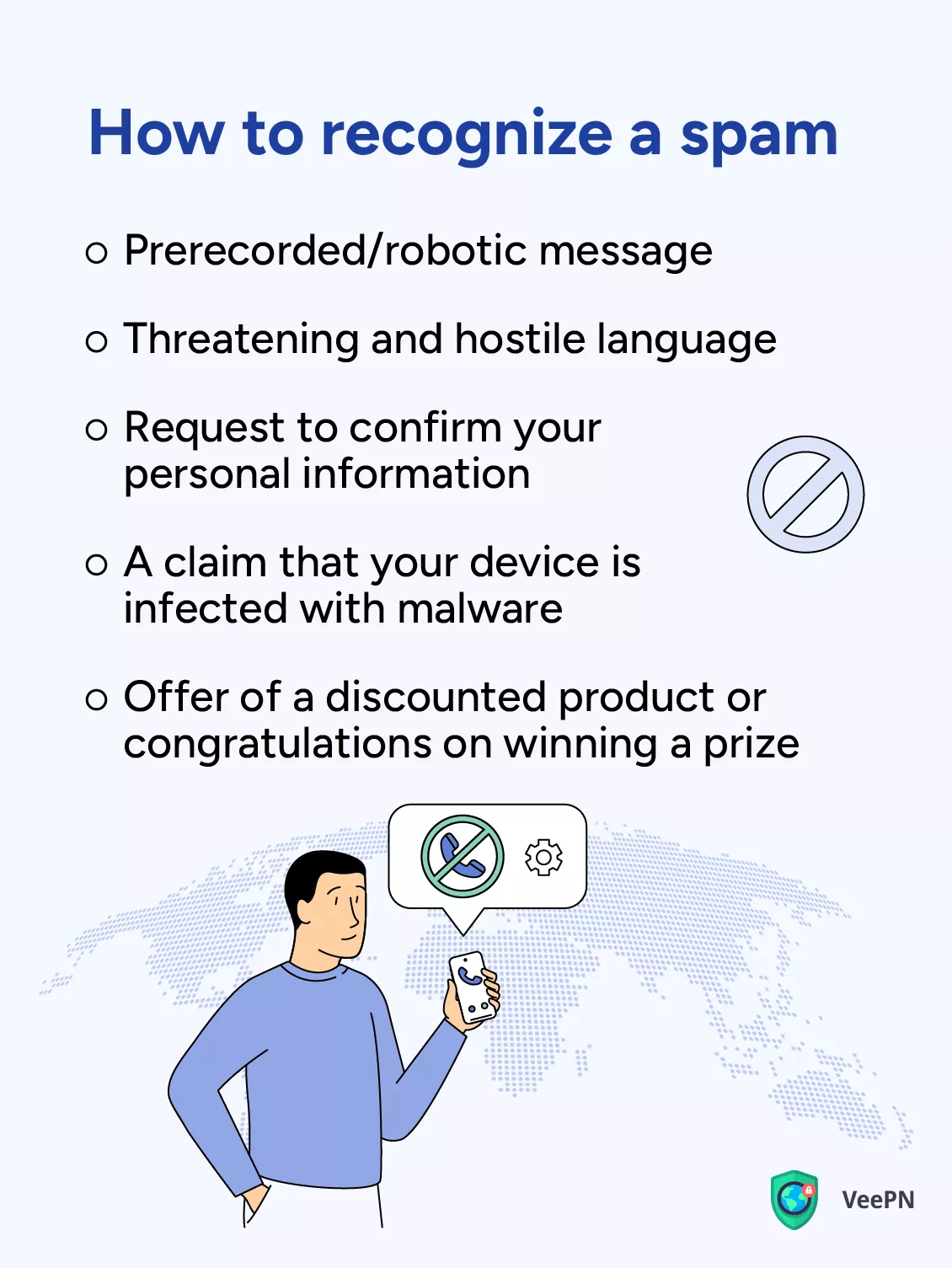 How to recognize a spam

○ Prerecorded/robotic message

○ Threatening and hostile language

○ Request to confirm your personal information

○ A claim that your device is infected with malware

○ Offer of a discounted product or congratulations on winning a prize

VeePN